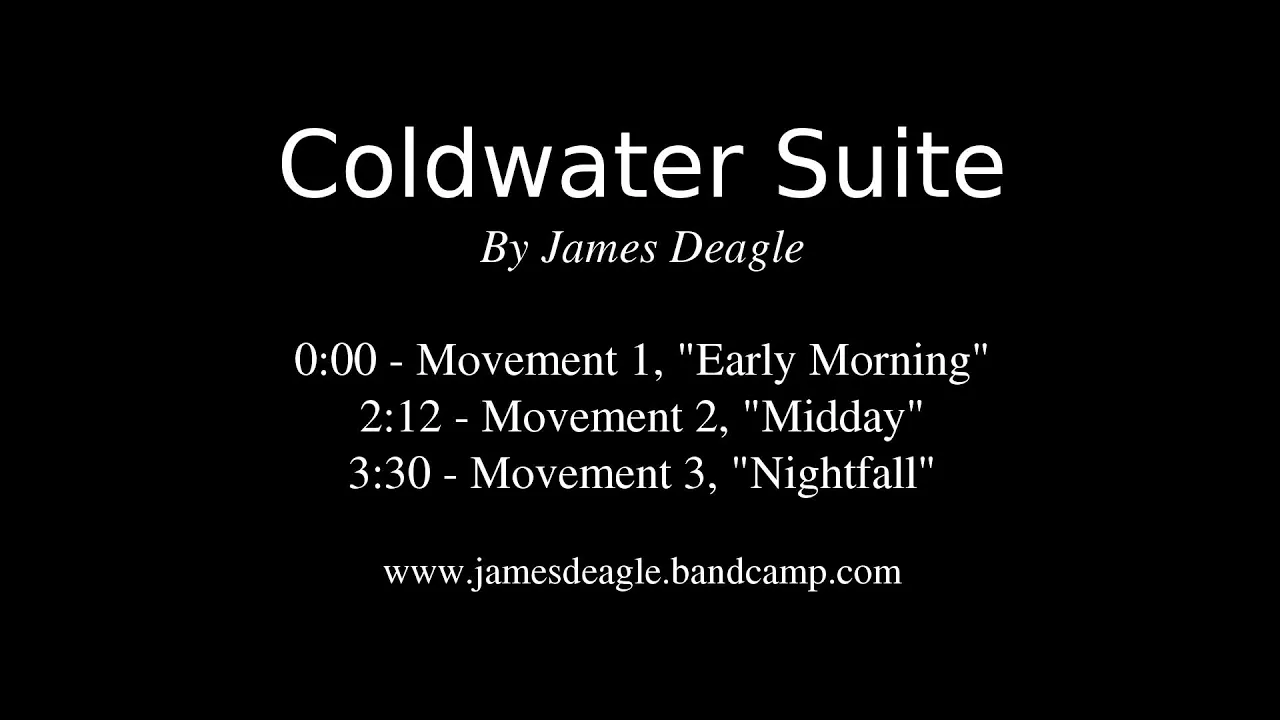 Coldwater Suite

By James Deagle

0:00 - Movement 1, "Early Morning"
2:12 - Movement 2, "Midday"
3:30 - Movement 3, "Nightfall"

www.jamesdeagle.bandcamp.com